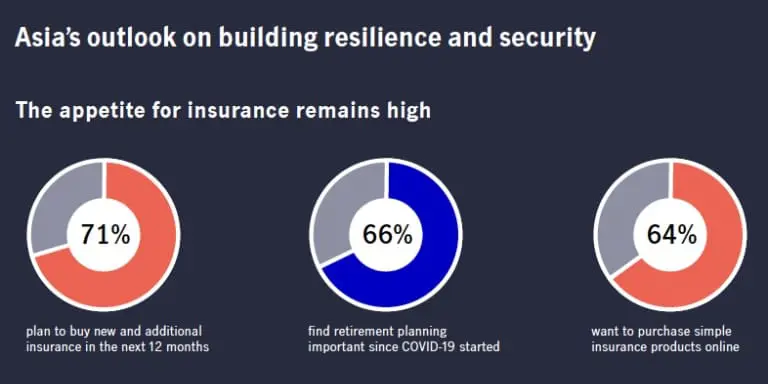 Asia's outlook on building resilience and security

The appetite for insurance remains high

71%

plan to buy new and additional insurance in the next 12 months

66%

find retirement planning important since COVID-19 started

64%

want to purchase simple insurance products online